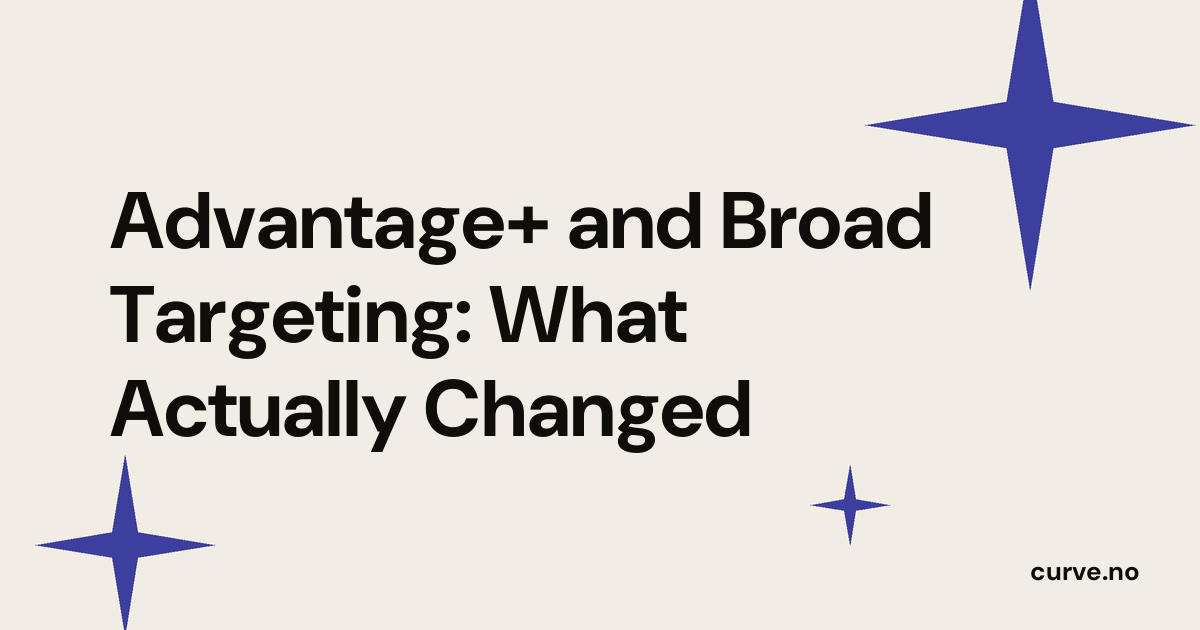 Advantage+ and Broad Targeting: What Actually Changed

curve.no